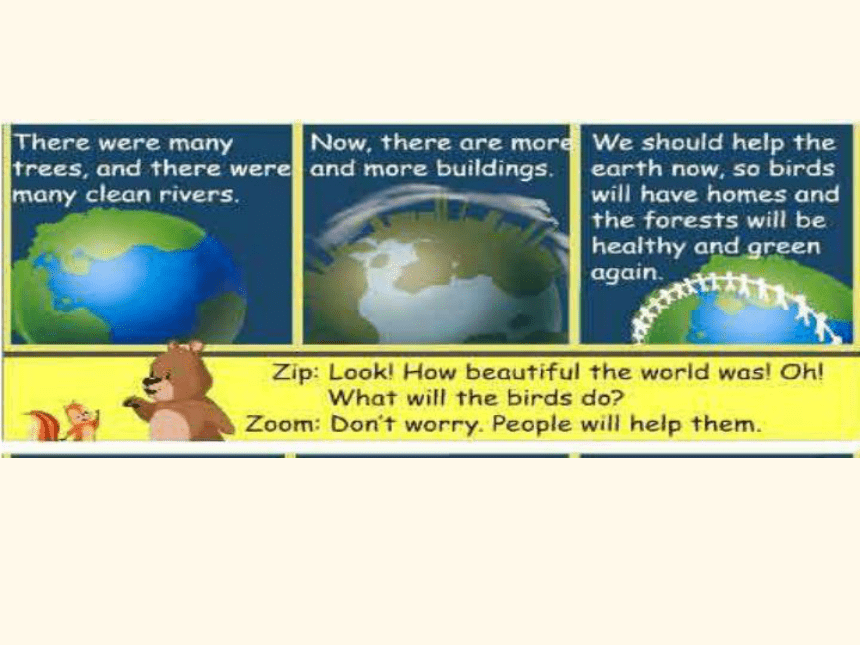 There were many trees, and there were many clean rivers.

Now, there are more and more buildings.

We should help the earth now, so birds will have homes and the forests will be healthy and green again.

Zip: Look! How beautiful the world was! Oh! What will the birds do?
Zoom: Don't worry. People will help them.